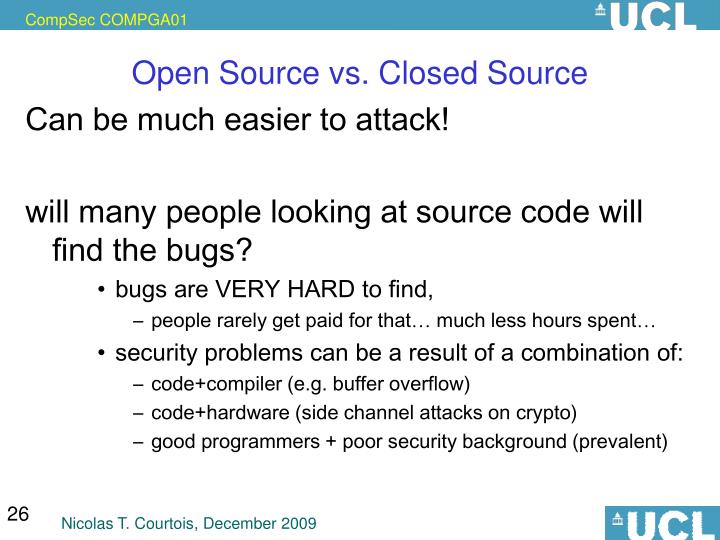 CompSec COMPGA01

UCL

Open Source vs. Closed Source

Can be much easier to attack!

will many people looking at source code will find the bugs?

• bugs are VERY HARD to find,
– people rarely get paid for that… much less hours spent…
• security problems can be a result of a combination of:
– code+compiler (e.g. buffer overflow)
– code+hardware (side channel attacks on crypto)
– good programmers + poor security background (prevalent)

26

Nicolas T. Courtois, December 2009

UCL